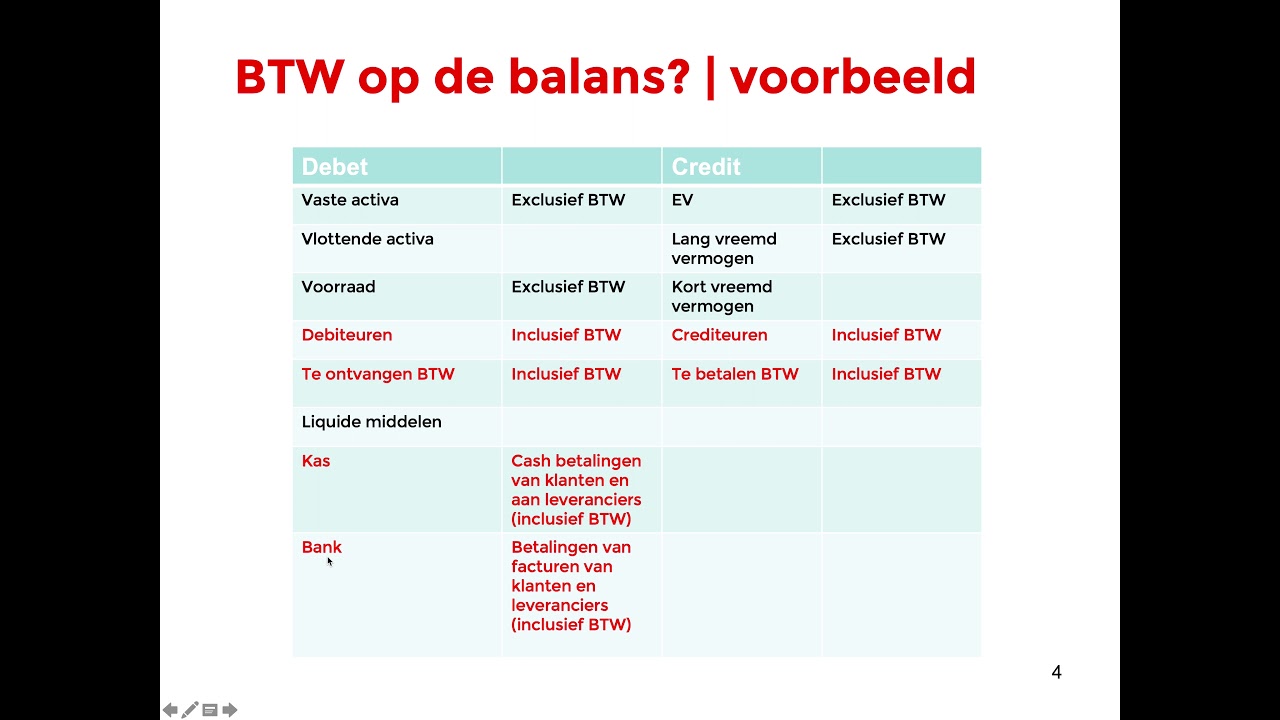 BTW op de balans? | voorbeeld

| Debet | | Credit | |
|---|---|---|---|
| Vaste activa | Exclusief BTW | EV | Exclusief BTW |
| Vlottende activa | | Lang vreemd vermogen | Exclusief BTW |
| Voorraad | Exclusief BTW | Kort vreemd vermogen | |
| Debiteuren | Inclusief BTW | Crediteuren | Inclusief BTW |
| Te ontvangen BTW | Inclusief BTW | Te betalen BTW | Inclusief BTW |
| Liquide middelen | | | |
| Kas | Cash betalingen van klanten en aan leveranciers (inclusief BTW) | | |
| Bank | Betalingen van facturen van klanten en leveranciers (inclusief BTW) | | |

4